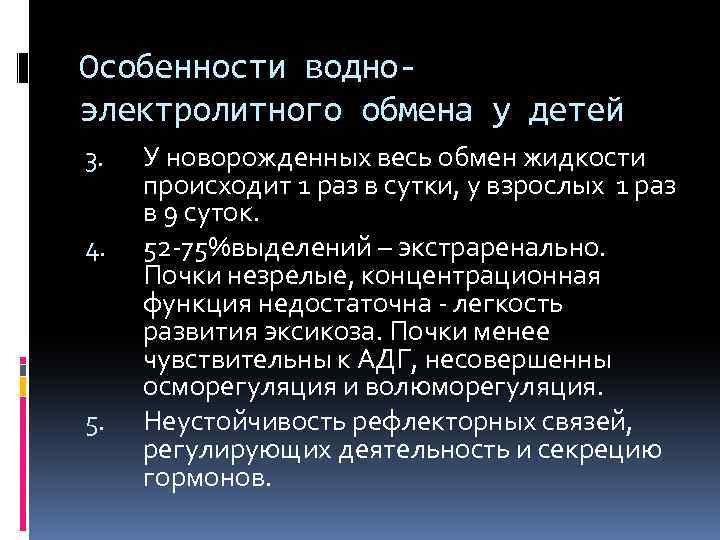 Особенности водно-электролитного обмена у детей

3. У новорожденных весь обмен жидкости происходит 1 раз в сутки, у взрослых 1 раз в 9 суток.

4. 52-75%выделений – экстраренально. Почки незрелые, концентрационная функция недостаточна - легкость развития эксикоза. Почки менее чувствительны к АДГ, несовершенны осморегуляция и волюморегуляция.

5. Неустойчивость рефлекторных связей, регулирующих деятельность и секрецию гормонов.